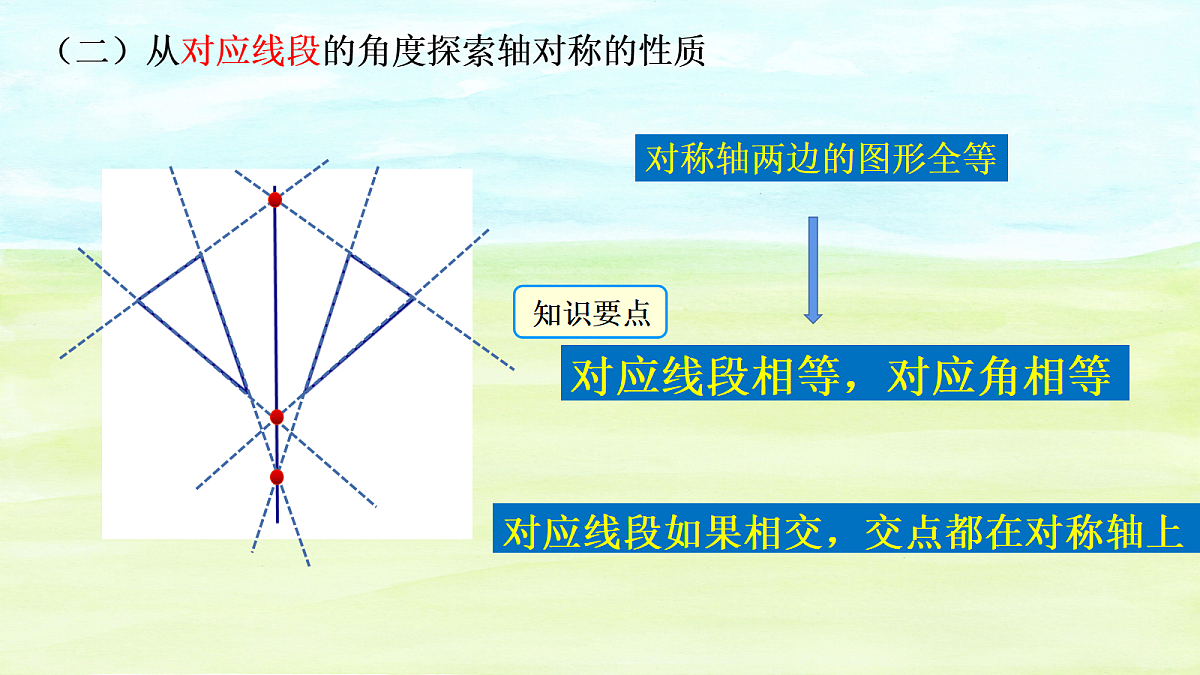 （二）从对应线段的角度探索轴对称的性质

对称轴两边的图形全等

知识要点

对应线段相等，对应角相等

对应线段如果相交，交点都在对称轴上